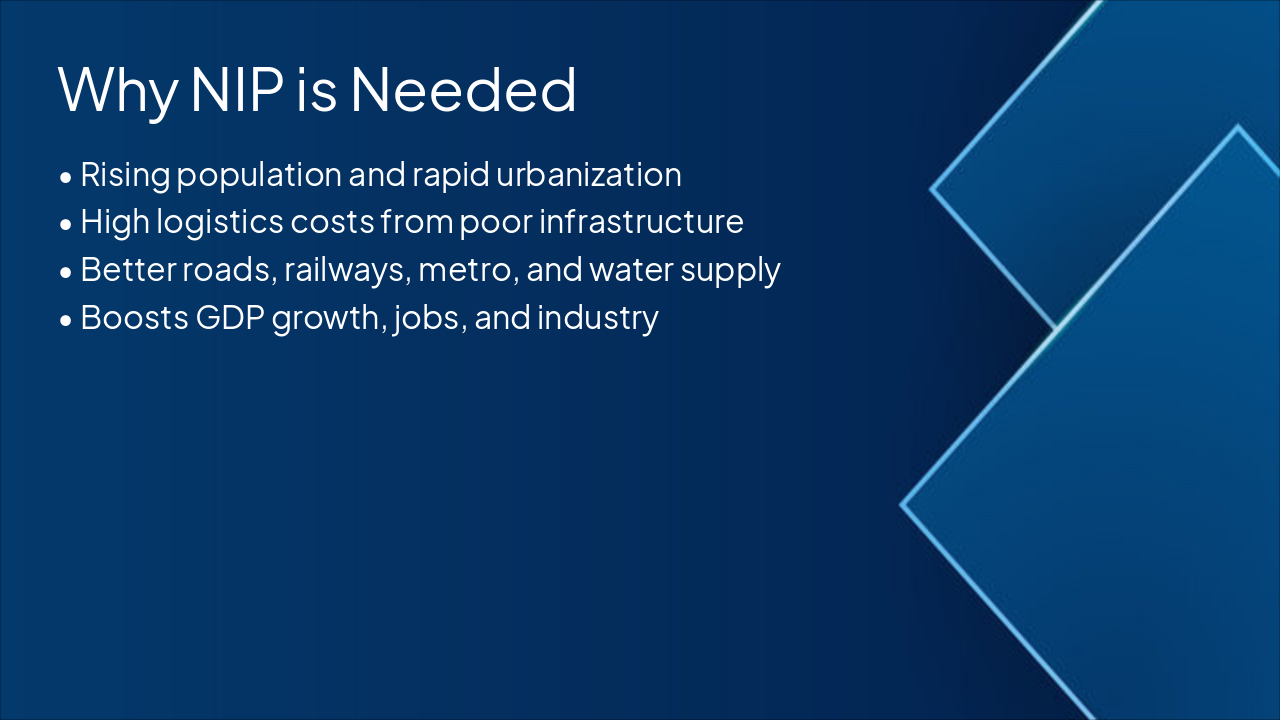 Why NIP is Needed

• Rising population and rapid urbanization
• High logistics costs from poor infrastructure
• Better roads, railways, metro, and water supply
• Boosts GDP growth, jobs, and industry